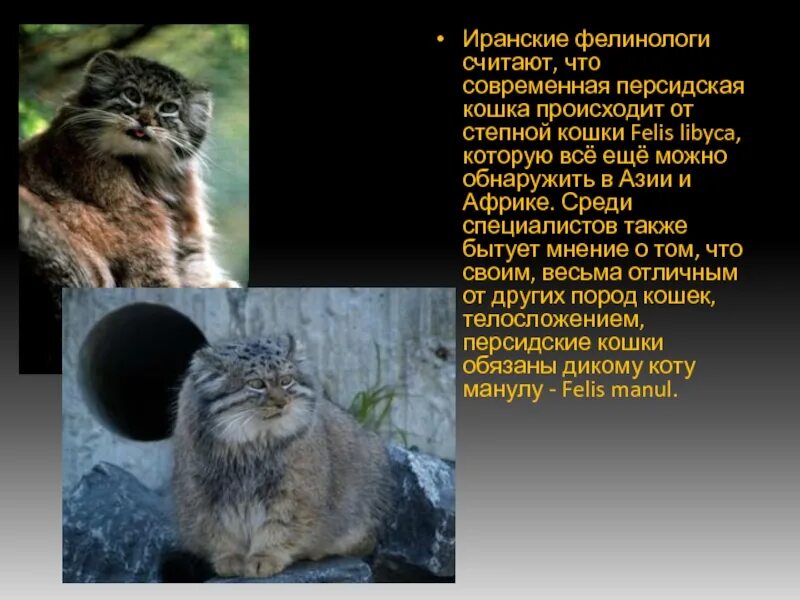 • Иранские фелинологи считают, что современная персидская кошка происходит от степной кошки Felis libyca, которую всё ещё можно обнаружить в Азии и Африке. Среди специалистов также бытует мнение о том, что своим, весьма отличным от других пород кошек, телосложением, персидские кошки обязаны дикому коту манулу - Felis manul.